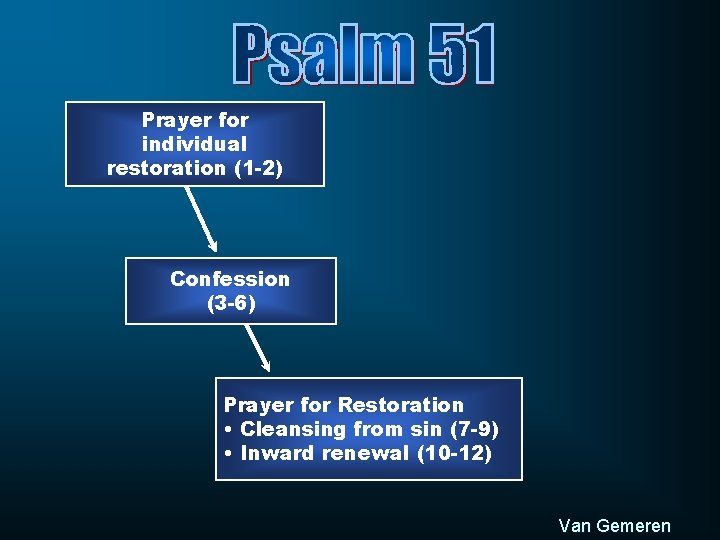 Psalm 51

Prayer for individual restoration (1-2)

Confession (3-6)

Prayer for Restoration
• Cleansing from sin (7-9)
• Inward renewal (10-12)

Van Gemeren